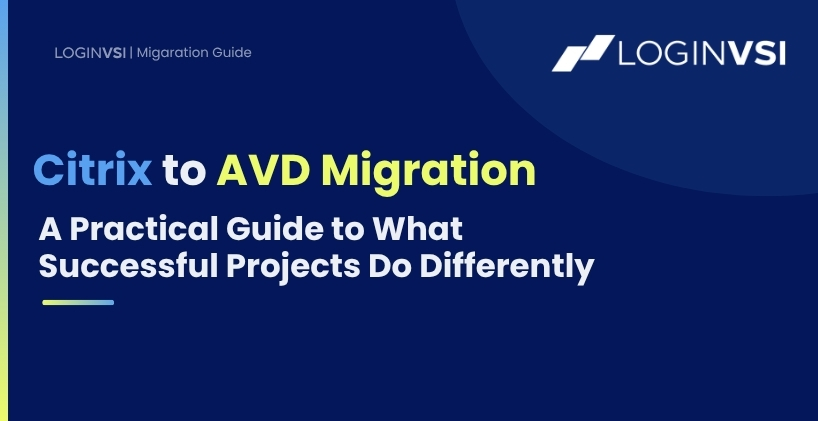 LOGINVSI | Migaration Guide

LOGINVSI

Citrix to AVD Migration

A Practical Guide to What Successful Projects Do Differently